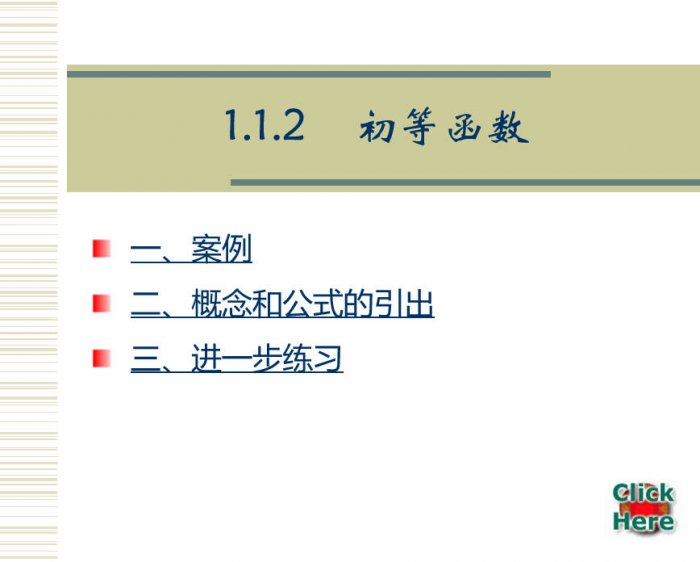 1.1.2 初等函数

一、案例

二、概念和公式的引出

三、进一步练习

Click Here